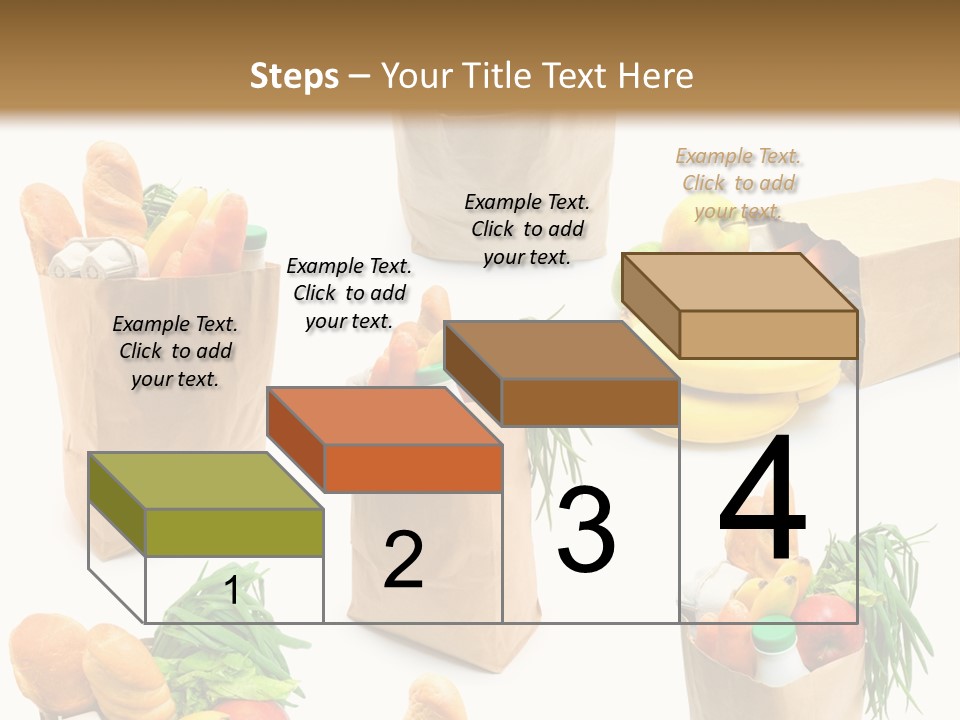 Steps – Your Title Text Here

Example Text. Click to add your text.

Example Text. Click to add your text.

Example Text. Click to add your text.

Example Text. Click to add your text.

1

2

3

4